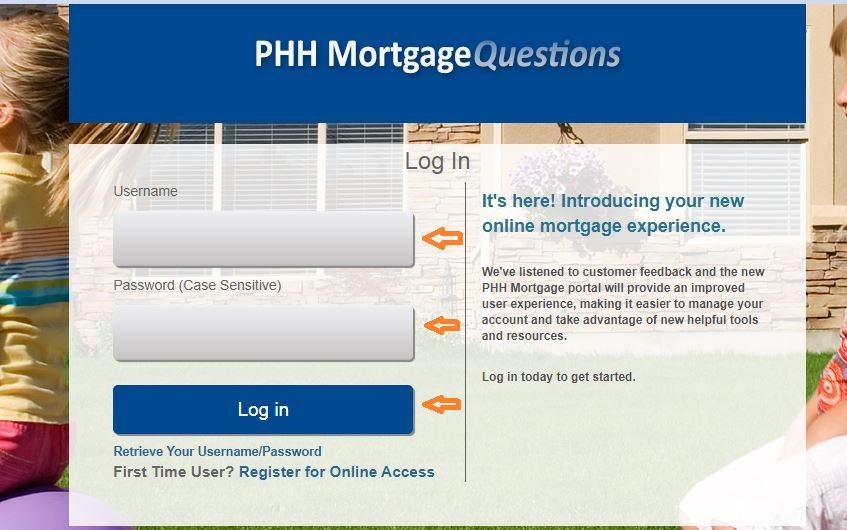 PHH MortgageQuestions

Log In

Username

Password (Case Sensitive)

Log in

Retrieve Your Username/Password

First Time User? Register for Online Access

It's here! Introducing your new online mortgage experience.

We've listened to customer feedback and the new PHH Mortgage portal will provide an improved user experience, making it easier to manage your account and take advantage of new helpful tools and resources.

Log in today to get started.